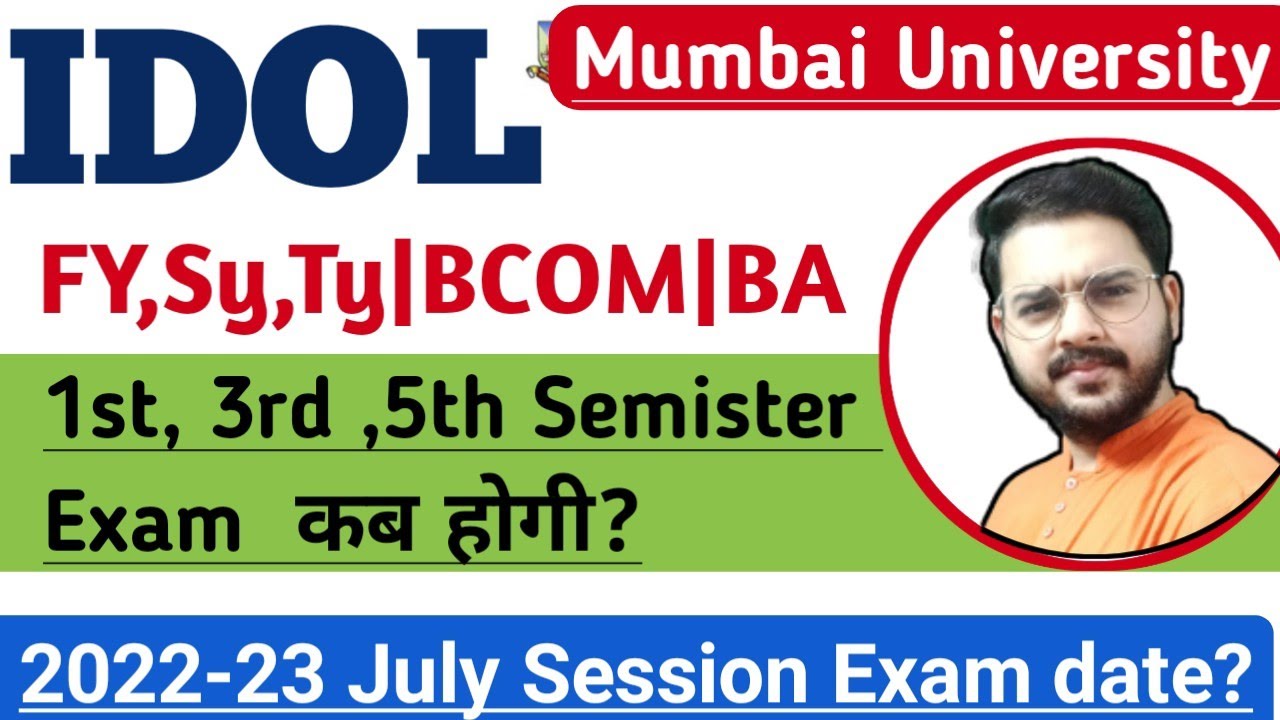 IDOL

Mumbai University

FY,Sy,Ty|BCOM|BA

1st, 3rd ,5th Semister

Exam कब होगी?

2022-23 July Session Exam date?